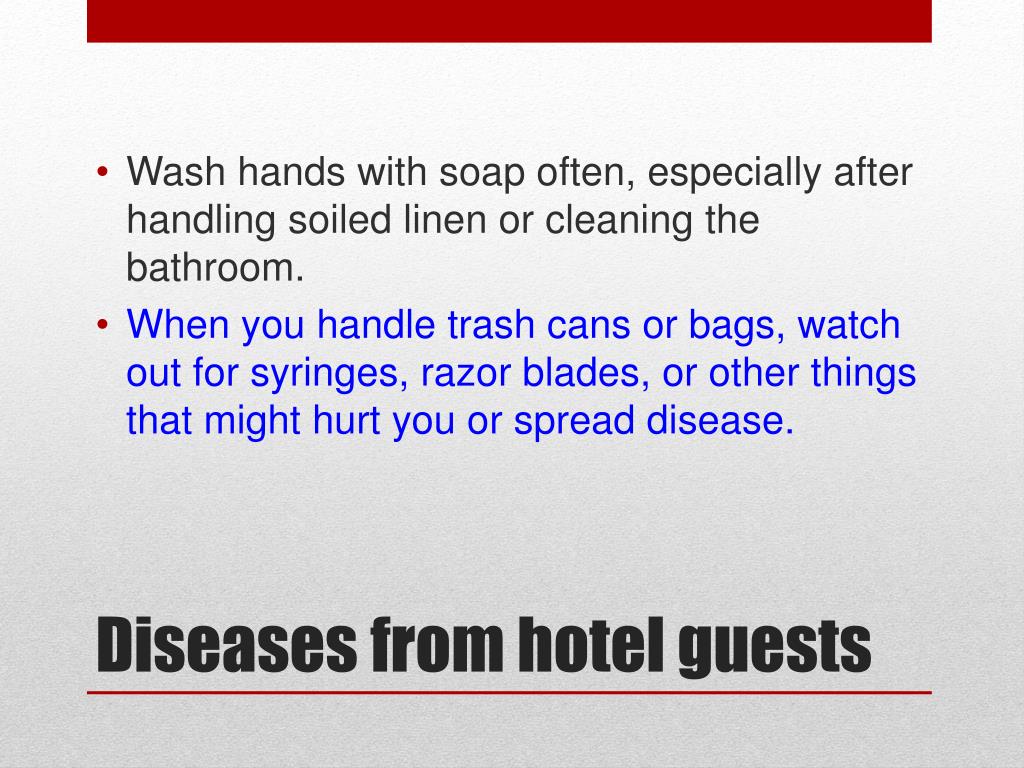 • Wash hands with soap often, especially after handling soiled linen or cleaning the bathroom.
• When you handle trash cans or bags, watch out for syringes, razor blades, or other things that might hurt you or spread disease.

Diseases from hotel guests